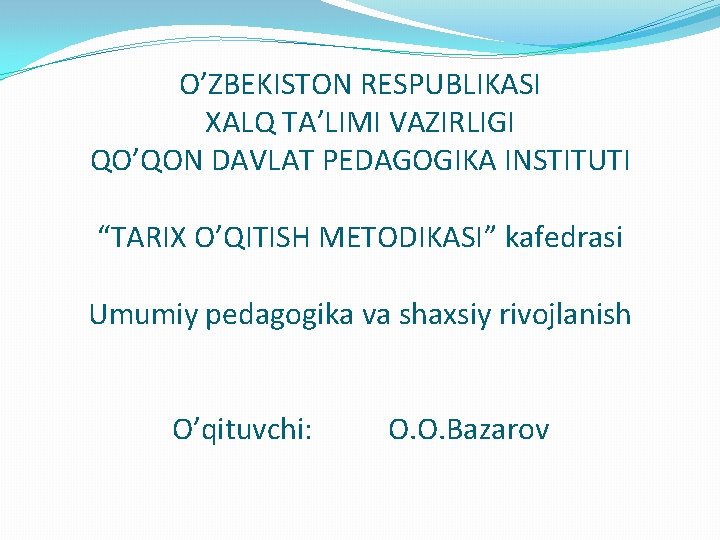 O’ZBEKISTON RESPUBLIKASI
XALQ TA’LIMI VAZIRLIGI
QO’QON DAVLAT PEDAGOGIKA INSTITUTI

“TARIX O’QITISH METODIKASI” kafedrasi

Umumiy pedagogika va shaxsiy rivojlanish

O’qituvchi: O.O.Bazarov